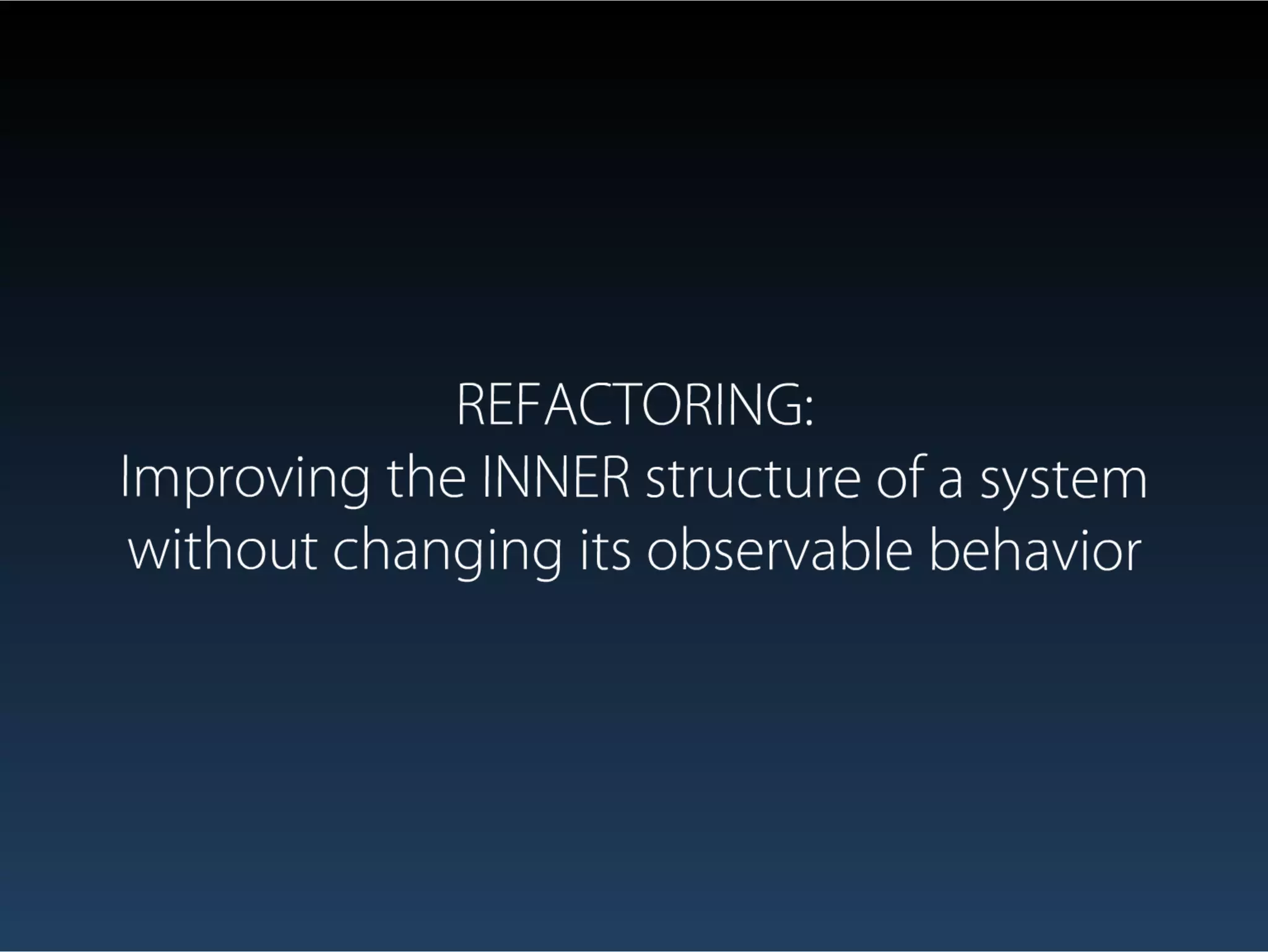 REFACTORING:
Improving the INNER structure of a system without changing its observable behavior